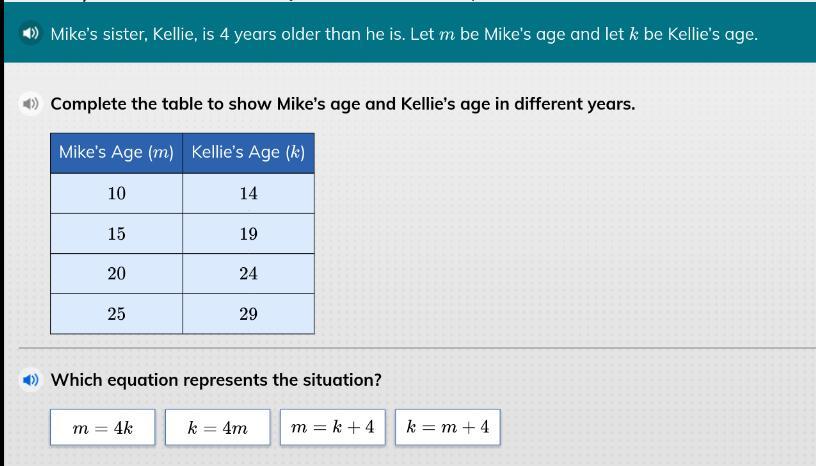 Mike's sister, Kellie, is 4 years older than he is. Let $m$ be Mike's age and let $k$ be Kellie's age.

Complete the table to show Mike's age and Kellie's age in different years.

| Mike's Age ($m$) | Kellie's Age ($k$) |
|---|---|
| 10 | 14 |
| 15 | 19 |
| 20 | 24 |
| 25 | 29 |

Which equation represents the situation?

$m = 4k$

$k = 4m$

$m = k + 4$

$k = m + 4$